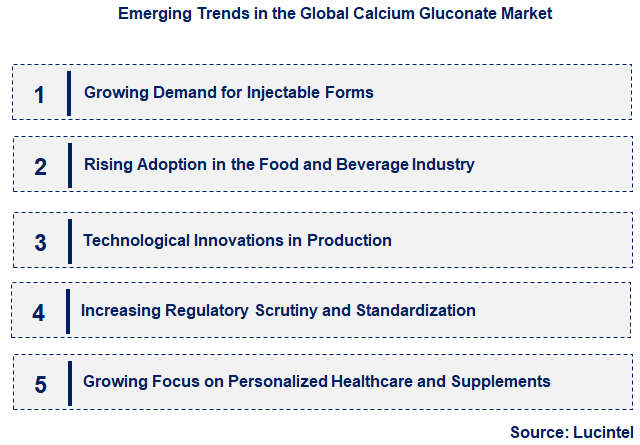 Emerging Trends in the Global Calcium Gluconate Market

1 Growing Demand for Injectable Forms

2 Rising Adoption in the Food and Beverage Industry

3 Technological Innovations in Production

4 Increasing Regulatory Scrutiny and Standardization

5 Growing Focus on Personalized Healthcare and Supplements

Source: Lucintel